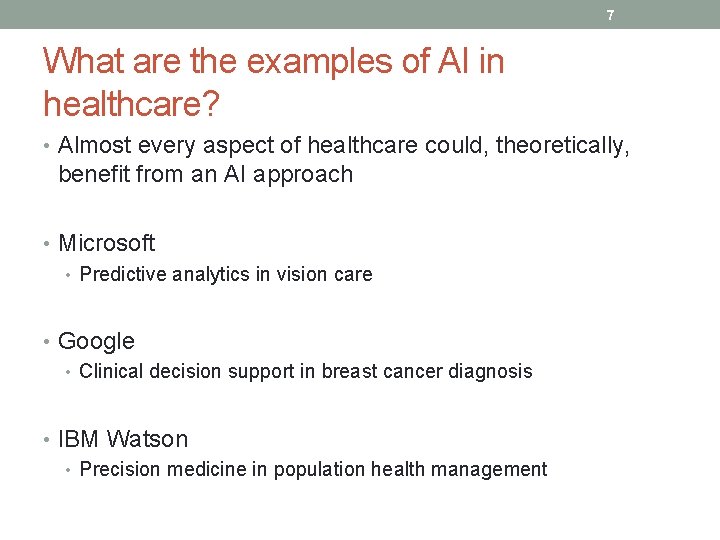 7

What are the examples of AI in healthcare?

• Almost every aspect of healthcare could, theoretically, benefit from an AI approach

• Microsoft
  • Predictive analytics in vision care

• Google
  • Clinical decision support in breast cancer diagnosis

• IBM Watson
  • Precision medicine in population health management